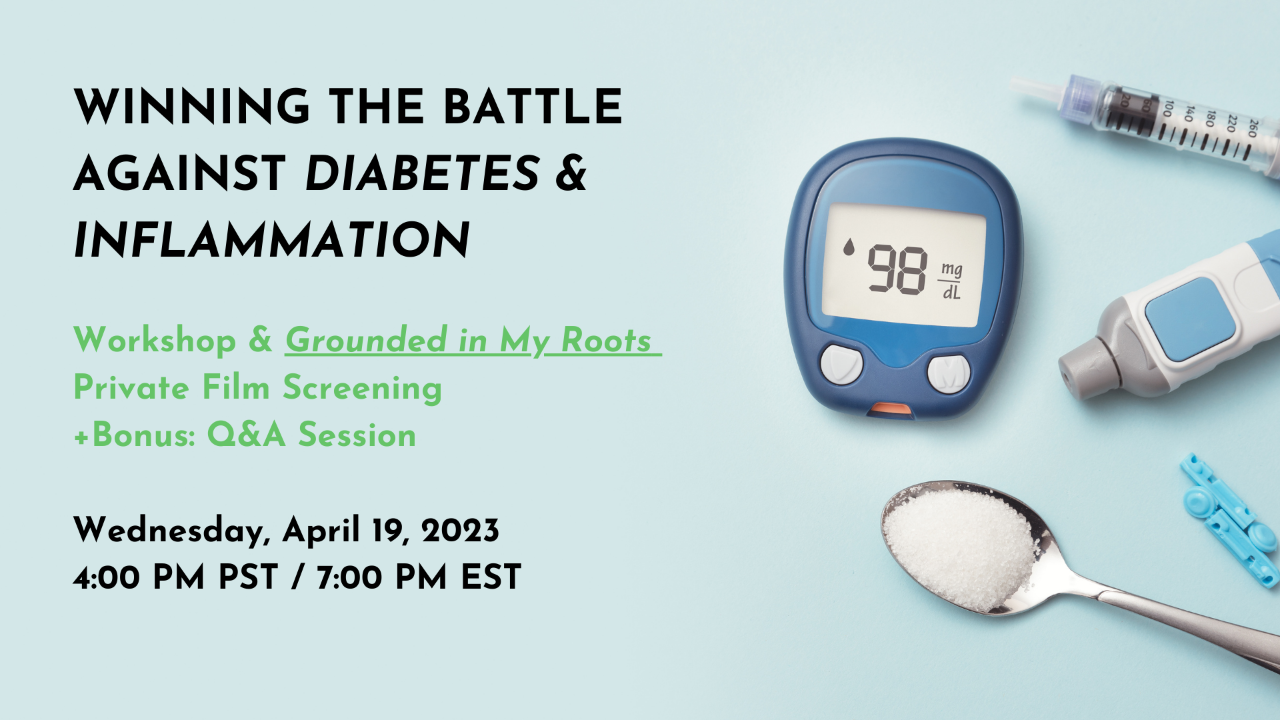 WINNING THE BATTLE AGAINST DIABETES & INFLAMMATION

Workshop & Grounded in My Roots Private Film Screening
+Bonus: Q&A Session

Wednesday, April 19, 2023
4:00 PM PST / 7:00 PM EST

98 mg/dL

100 140 180 220 260